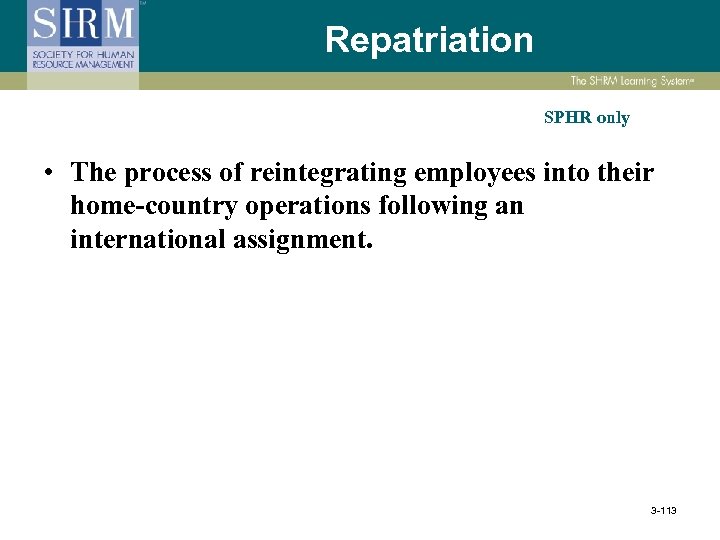 SHRM
SOCIETY FOR HUMAN RESOURCE MANAGEMENT

Repatriation

The SHRM Learning System

SPHR only

• The process of reintegrating employees into their home-country operations following an international assignment.

3-113